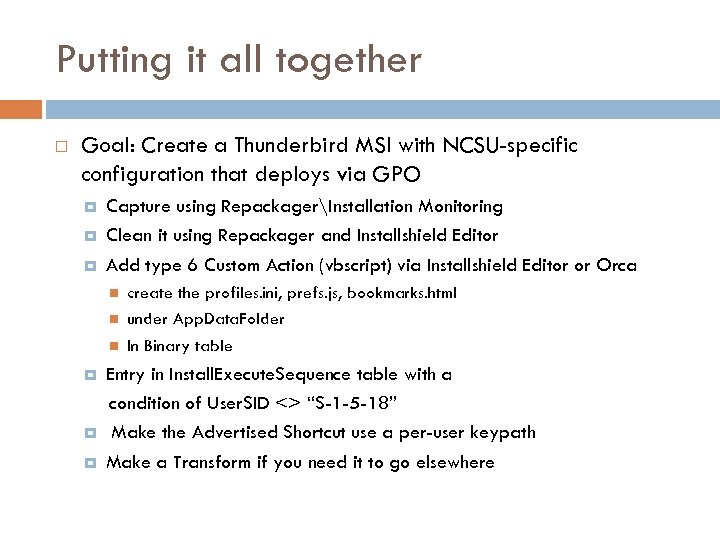 Putting it all together

Goal: Create a Thunderbird MSI with NCSU-specific configuration that deploys via GPO

Capture using Repackager\Installation Monitoring

Clean it using Repackager and Installshield Editor

Add type 6 Custom Action (vbscript) via Installshield Editor or Orca

create the profiles.ini, prefs.js, bookmarks.html

under AppDataFolder

In Binary table

Entry in InstallExecuteSequence table with a condition of UserSID <> “S-1-5-18”

Make the Advertised Shortcut use a per-user keypath

Make a Transform if you need it to go elsewhere